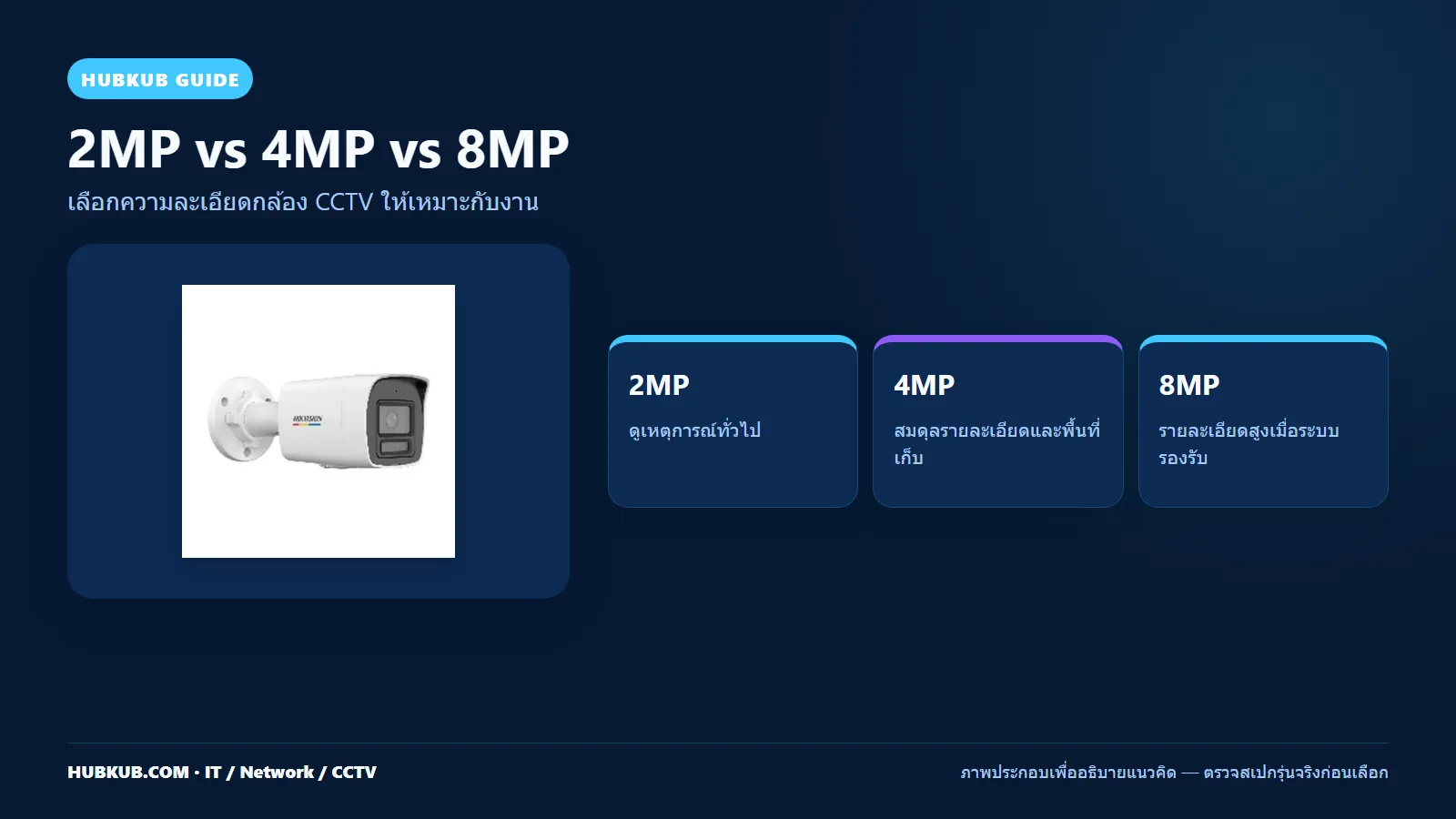 HUBKUB GUIDE

2MP vs 4MP vs 8MP

เลือกความละเอียดกล้อง CCTV ให้เหมาะกับงาน

2MP

ดูเหตุการณ์ทั่วไป

4MP

สมดุลรายละเอียดและพื้นที่เก็บ

8MP

รายละเอียดสูงเมื่อระบบรองรับ

HUBKUB.COM · IT / Network / CCTV

ภาพประกอบเพื่ออธิบายแนวคิด — ตรวจสเปกรุ่นจริงก่อนเลือก